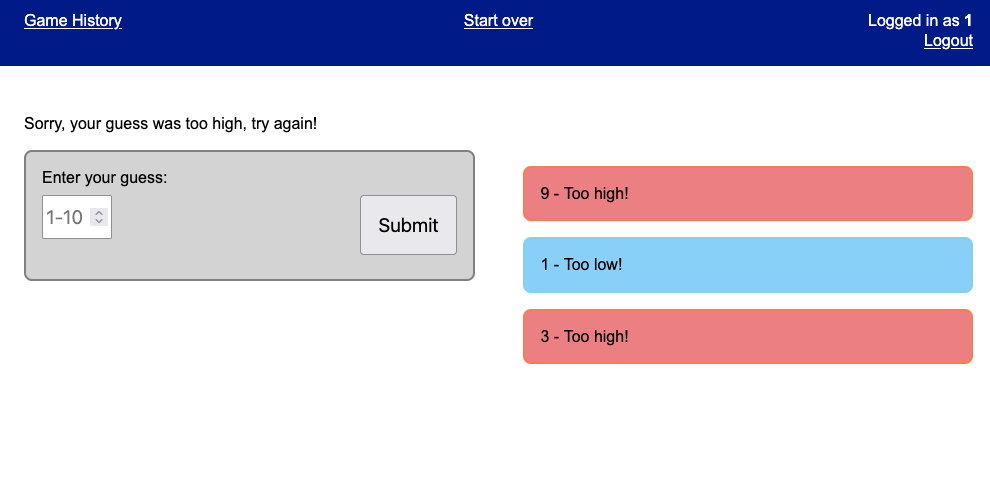 Game History

Start over

Logged in as 1
Logout

Sorry, your guess was too high, try again!

Enter your guess:

1-10

Submit

9 - Too high!

1 - Too low!

3 - Too high!